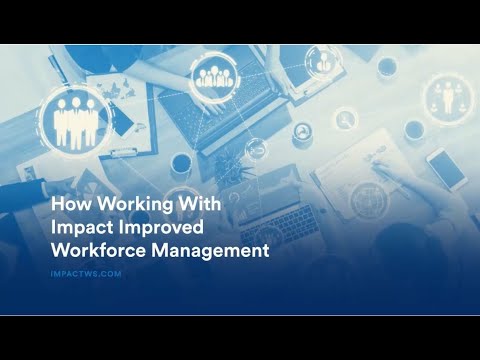 How Working With Impact Improved Workforce Management

IMPACTWS.COM